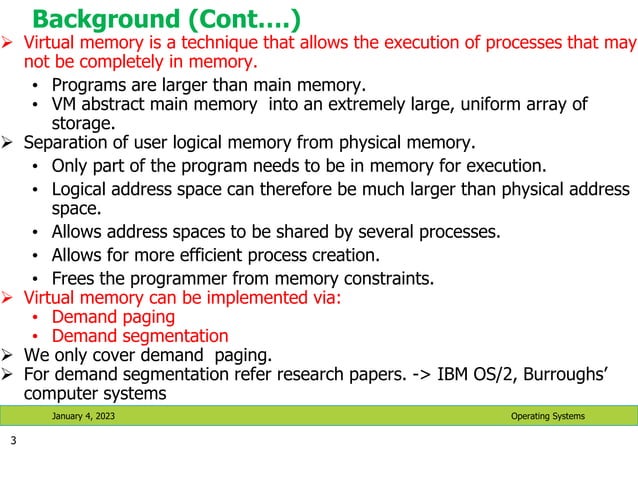 Background (Cont....)

➢ Virtual memory is a technique that allows the execution of processes that may not be completely in memory.

• Programs are larger than main memory.
• VM abstract main memory into an extremely large, uniform array of storage.

➢ Separation of user logical memory from physical memory.

• Only part of the program needs to be in memory for execution.
• Logical address space can therefore be much larger than physical address space.
• Allows address spaces to be shared by several processes.
• Allows for more efficient process creation.
• Frees the programmer from memory constraints.

➢ Virtual memory can be implemented via:

• Demand paging
• Demand segmentation

➢ We only cover demand paging.

➢ For demand segmentation refer research papers. -> IBM OS/2, Burroughs' computer systems

January 4, 2023

Operating Systems

3